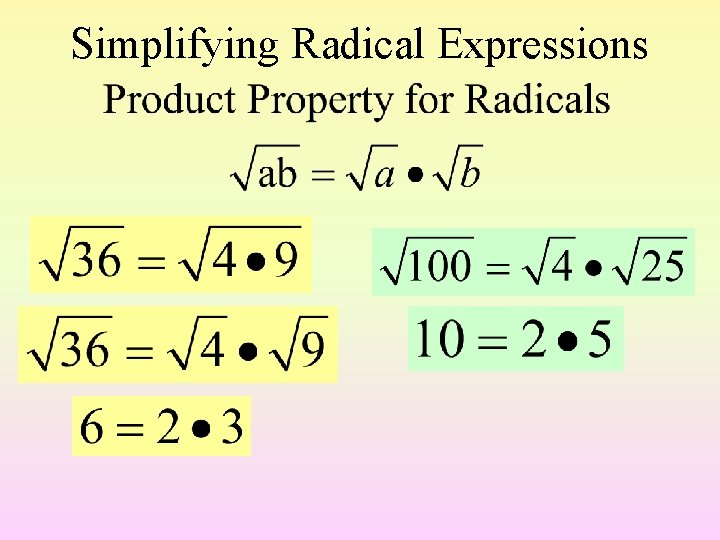 Simplifying Radical Expressions

Product Property for Radicals

$\sqrt{ab} = \sqrt{a} \bullet \sqrt{b}$

$\sqrt{36} = \sqrt{4 \bullet 9}$

$\sqrt{36} = \sqrt{4} \bullet \sqrt{9}$

$6 = 2 \bullet 3$

$\sqrt{100} = \sqrt{4} \bullet \sqrt{25}$

$10 = 2 \bullet 5$